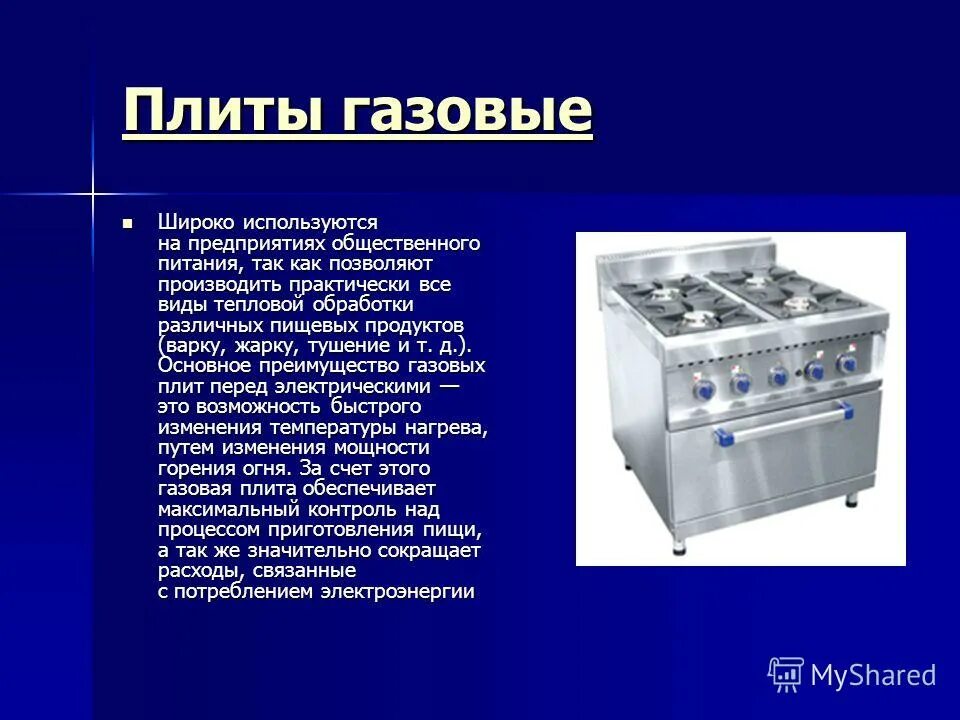 Плиты газовые

Широко используются на предприятиях общественного питания, так как позволяют производить практически все виды тепловой обработки различных пищевых продуктов (варку, жарку, тушение и т. д.). Основное преимущество газовых плит перед электрическими — это возможность быстрого изменения температуры нагрева, путем изменения мощности горения огня. За счет этого газовая плита обеспечивает максимальный контроль над процессом приготовления пищи, а так же значительно сокращает расходы, связанные с потреблением электроэнергии

MyShared